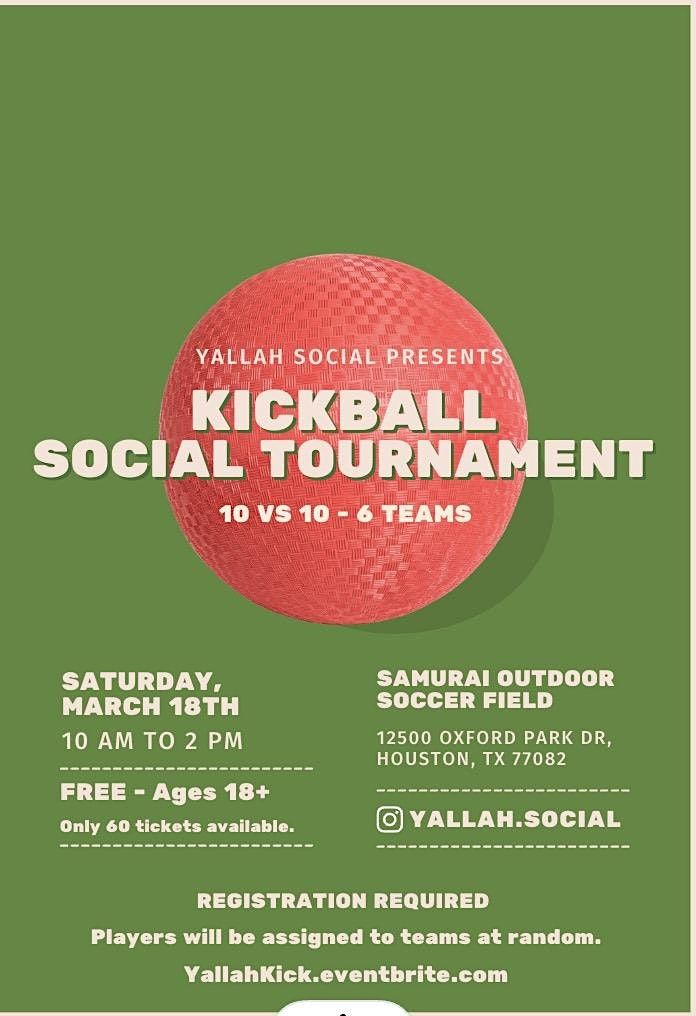 YALLAH SOCIAL PRESENTS

KICKBALL SOCIAL TOURNAMENT

10 VS 10 - 6 TEAMS

SATURDAY, MARCH 18TH

10 AM TO 2 PM

FREE - Ages 18+

Only 60 tickets available.

SAMURAI OUTDOOR SOCCER FIELD

12500 OXFORD PARK DR, HOUSTON, TX 77082

YALLAH.SOCIAL

REGISTRATION REQUIRED

Players will be assigned to teams at random.

YallahKick.eventbrite.com